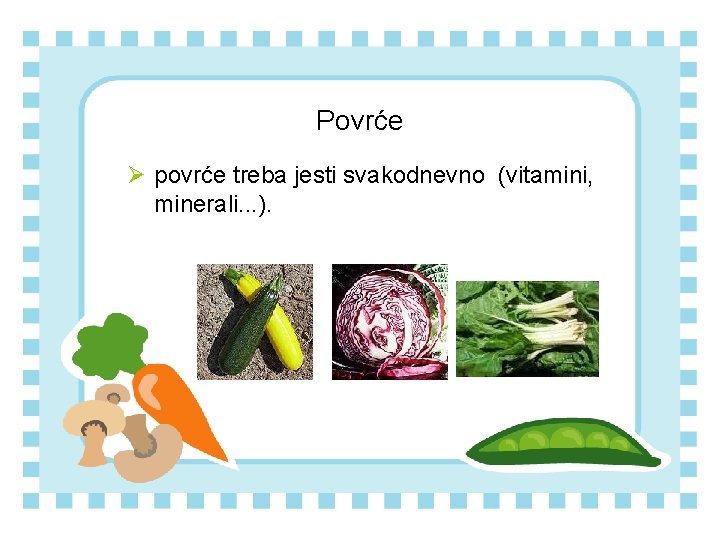 Povrće

➢ povrće treba jesti svakodnevno (vitamini, minerali...).